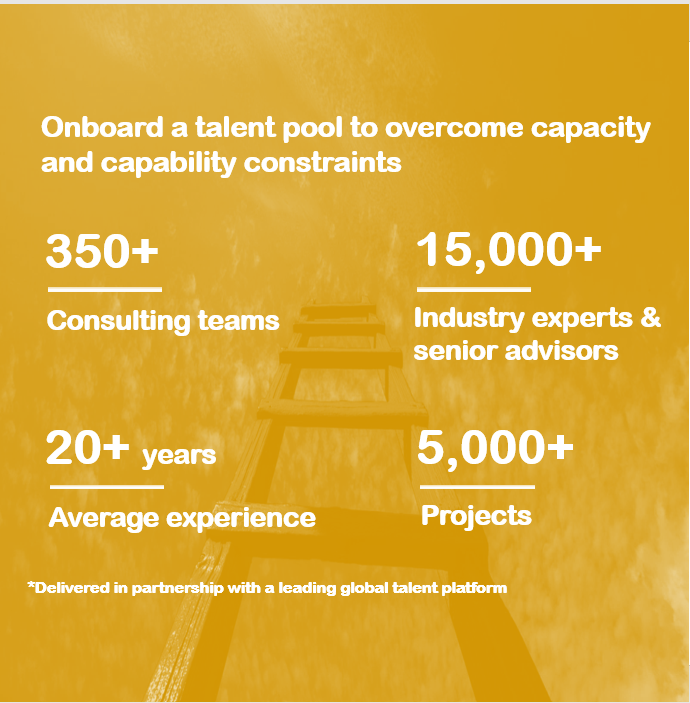 Onboard a talent pool to overcome capacity and capability constraints

350+

Consulting teams

15,000+

Industry experts & senior advisors

20+ years

Average experience

5,000+

Projects

*Delivered in partnership with a leading global talent platform